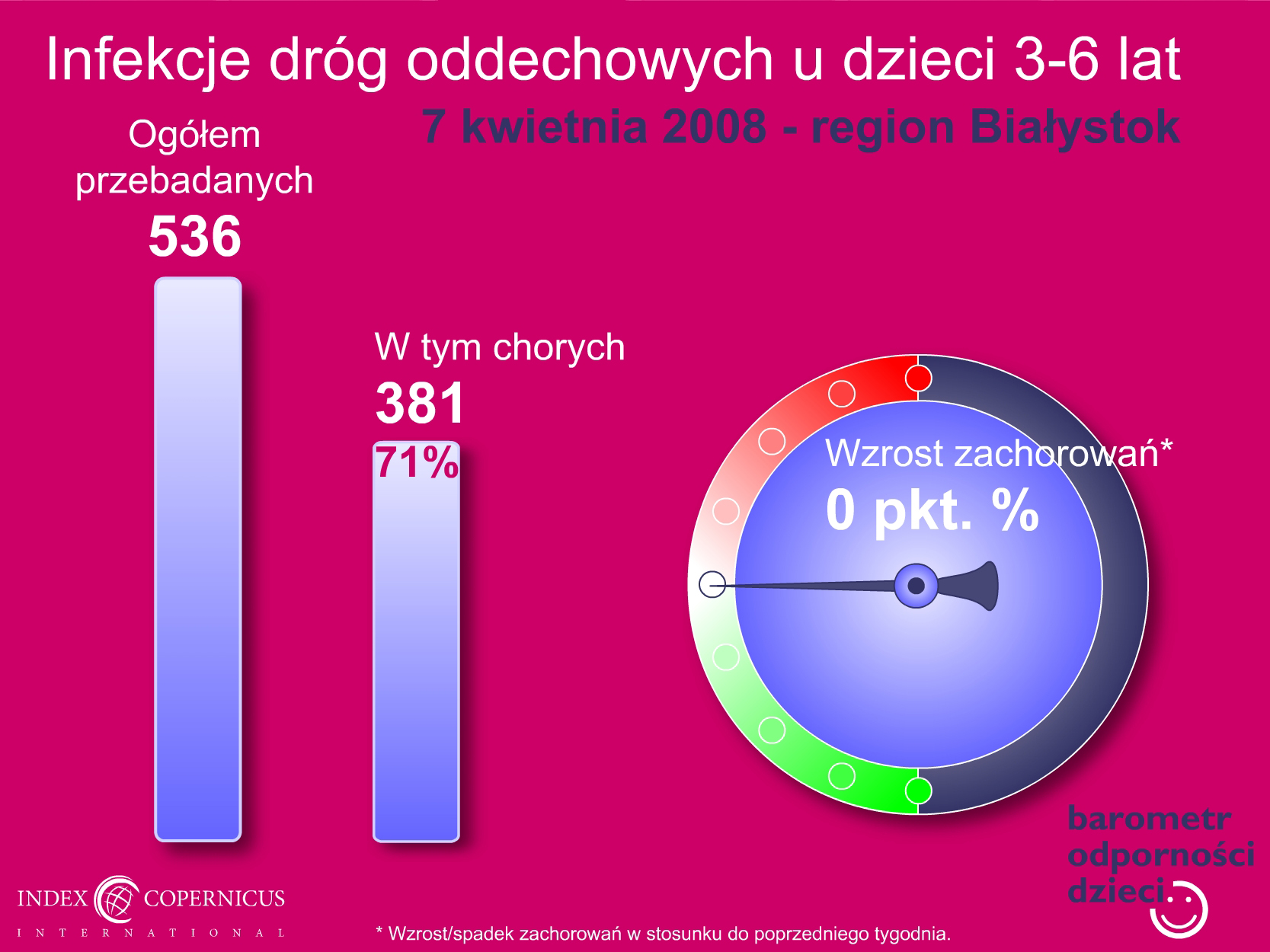 Infekcje dróg oddechowych u dzieci 3-6 lat

7 kwietnia 2008 - region Białystok

Ogółem przebadanych

536

W tym chorych

381

71%

Wzrost zachorowań*

0 pkt. %

barometr odporności dzieci

INDEX COPERNICUS INTERNATIONAL

* Wzrost/spadek zachorowań w stosunku do poprzedniego tygodnia.